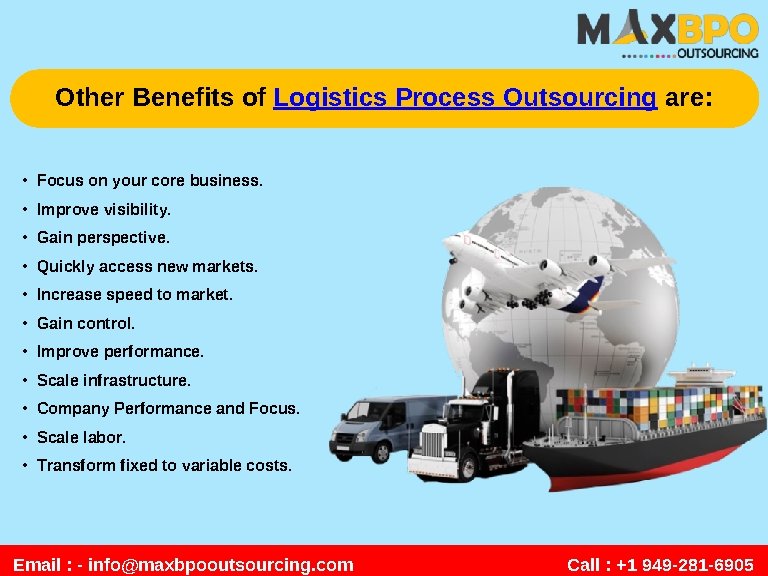 MAXBPO
OUTSOURCING

Other Benefits of Logistics Process Outsourcing are:

• Focus on your core business.
• Improve visibility.
• Gain perspective.
• Quickly access new markets.
• Increase speed to market.
• Gain control.
• Improve performance.
• Scale infrastructure.
• Company Performance and Focus.
• Scale labor.
• Transform fixed to variable costs.

Email : - info@maxbpooutsourcing.com

Call : +1 949-281-6905